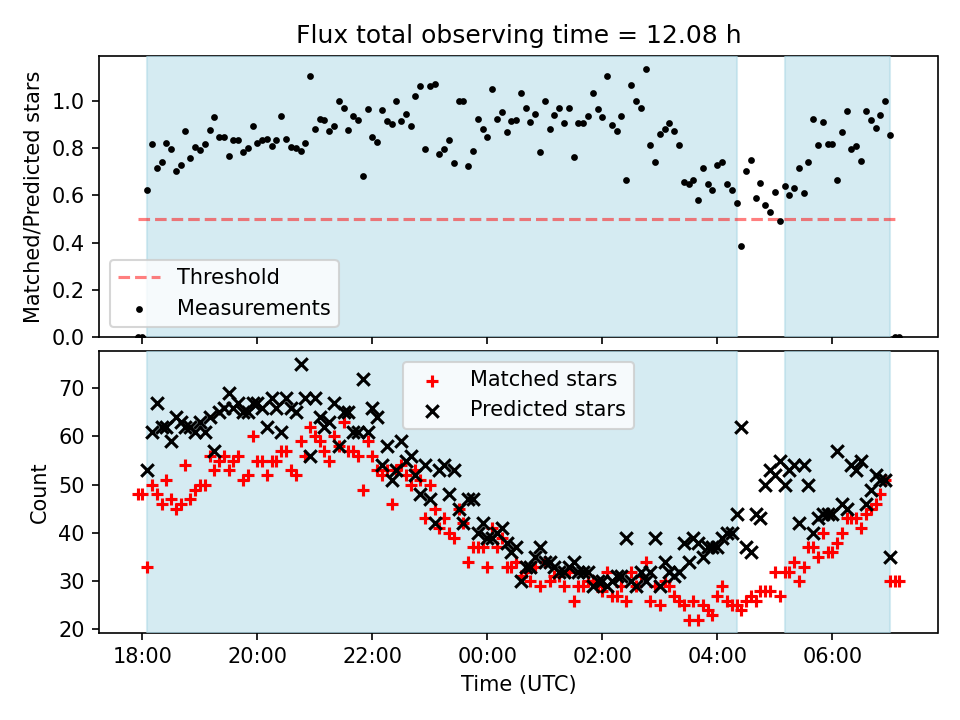 Flux total observing time = 12.08 h

Matched/Predicted stars

1.0
0.8
0.6
0.4
0.2
0.0

Threshold
Measurements

Count

70
60
50
40
30
20

Matched stars
Predicted stars

18:00
20:00
22:00
00:00
02:00
04:00
06:00

Time (UTC)